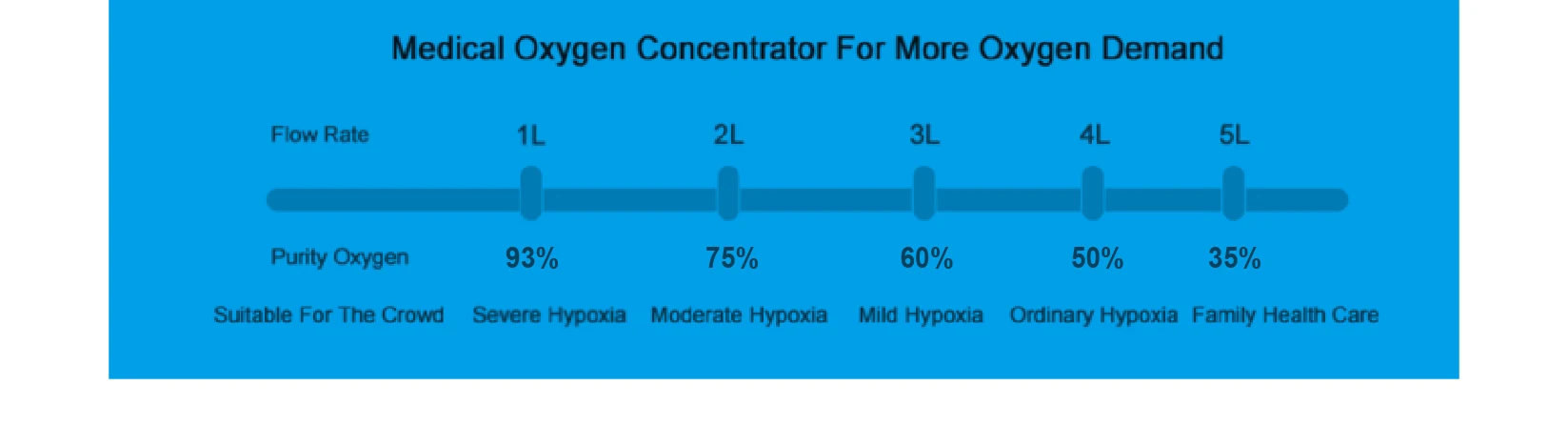 Medical Oxygen Concentrator For More Oxygen Demand

| Flow Rate | 1L | 2L | 3L | 4L | 5L |
|---|---|---|---|---|---|
| Purity Oxygen | 93% | 75% | 60% | 50% | 35% |
| Suitable For The Crowd | Severe Hypoxia | Moderate Hypoxia | Mild Hypoxia | Ordinary Hypoxia | Family Health Care |